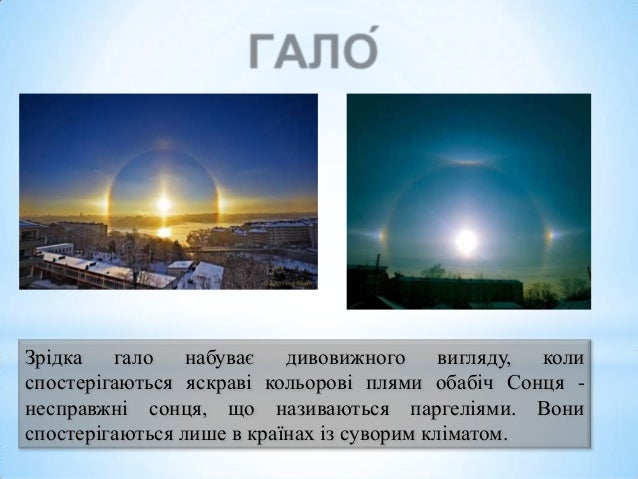 ГАЛО́

Зрідка гало набуває дивовижного вигляду, коли спостерігаються яскраві кольорові плями обабіч Сонця - несправжні сонця, що називаються паргеліями. Вони спостерігаються лише в країнах із суворим кліматом.